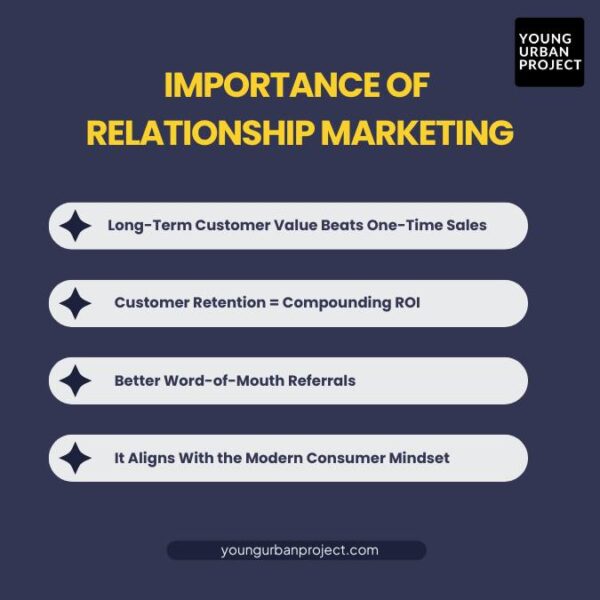 YOUNG URBAN PROJECT

IMPORTANCE OF RELATIONSHIP MARKETING

Long-Term Customer Value Beats One-Time Sales

Customer Retention = Compounding ROI

Better Word-of-Mouth Referrals

It Aligns With the Modern Consumer Mindset

youngurbanproject.com